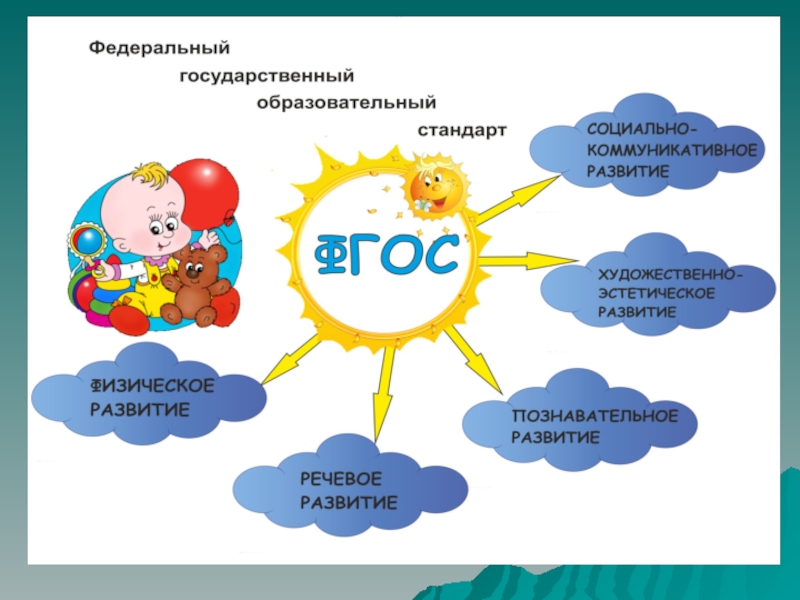 Федеральный государственный образовательный стандарт

ФГОС

СОЦИАЛЬНО-КОММУНИКАТИВНОЕ РАЗВИТИЕ

ХУДОЖЕСТВЕННО-ЭСТЕТИЧЕСКОЕ РАЗВИТИЕ

ПОЗНАВАТЕЛЬНОЕ РАЗВИТИЕ

РЕЧЕВОЕ РАЗВИТИЕ

ФИЗИЧЕСКОЕ РАЗВИТИЕ